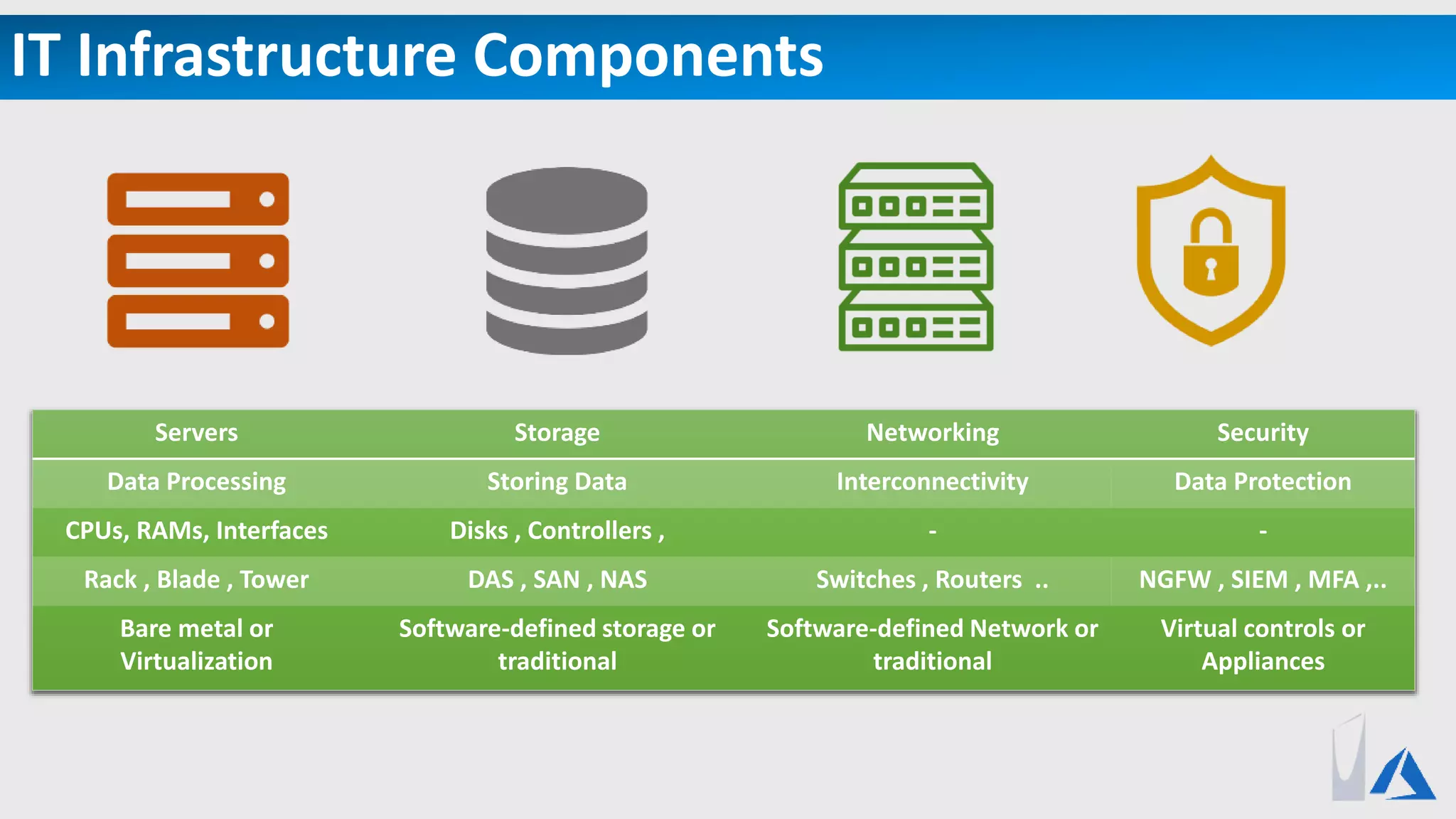 IT Infrastructure Components

| Servers | Storage | Networking | Security |
|---|---|---|---|
| Data Processing | Storing Data | Interconnectivity | Data Protection |
| CPUs, RAMs, Interfaces | Disks , Controllers , | - | - |
| Rack , Blade , Tower | DAS , SAN , NAS | Switches , Routers .. | NGFW , SIEM , MFA ,.. |
| Bare metal or Virtualization | Software-defined storage or traditional | Software-defined Network or traditional | Virtual controls or Appliances |